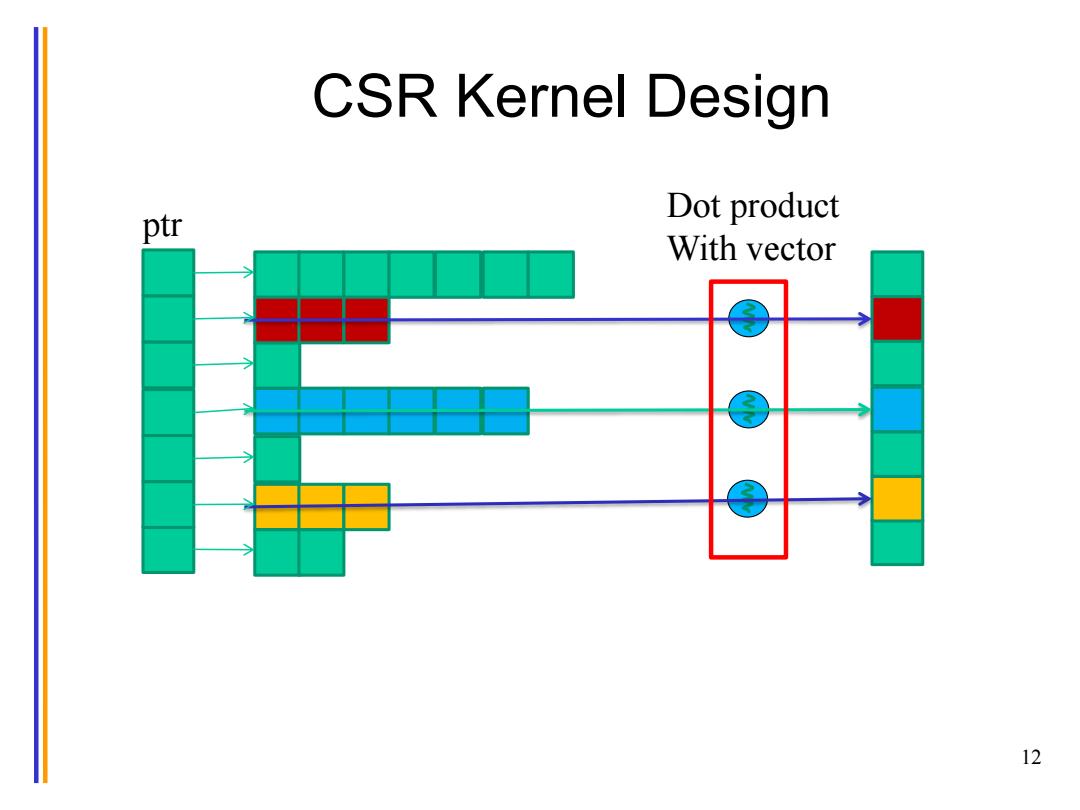 CSR Kernel Design

ptr

Dot product
With vector

12